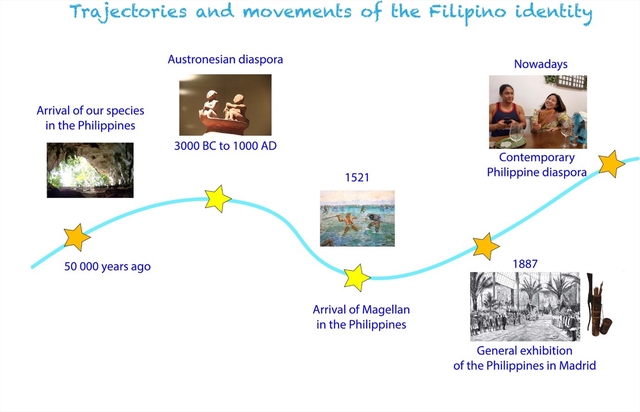 Trajectories and movements of the Filipino identity

Arrival of our species in the Philippines

50 000 years ago

Austronesian diaspora

3000 BC to 1000 AD

1521

Arrival of Magellan in the Philippines

1887

General exhibition of the Philippines in Madrid

Nowadays

Contemporary Philippine diaspora